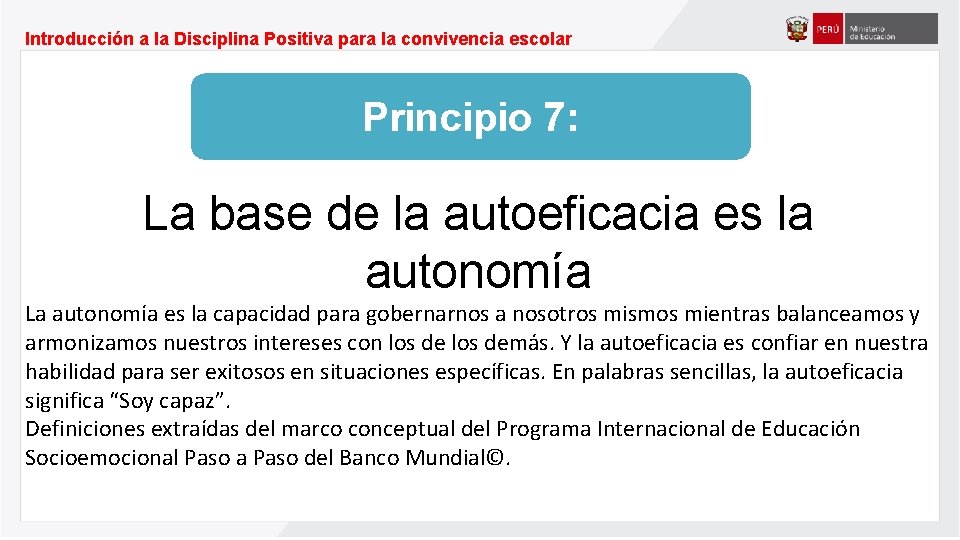 Introducción a la Disciplina Positiva para la convivencia escolar

PERÚ Ministerio de Educación

Principio 7:

La base de la autoeficacia es la autonomía

La autonomía es la capacidad para gobernarnos a nosotros mismos mientras balanceamos y armonizamos nuestros intereses con los de los demás. Y la autoeficacia es confiar en nuestra habilidad para ser exitosos en situaciones específicas. En palabras sencillas, la autoeficacia significa “Soy capaz”.
Definiciones extraídas del marco conceptual del Programa Internacional de Educación Socioemocional Paso a Paso del Banco Mundial©.